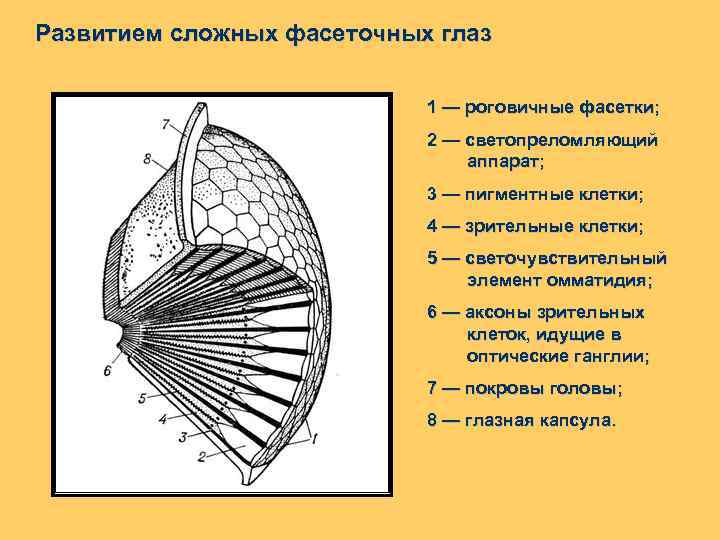 Развитием сложных фасеточных глаз

7
8
6
5
4
3
2
1

1 — роговичные фасетки;

2 — светопреломляющий аппарат;

3 — пигментные клетки;

4 — зрительные клетки;

5 — светочувствительный элемент омматидия;

6 — аксоны зрительных клеток, идущие в оптические ганглии;

7 — покровы головы;

8 — глазная капсула.